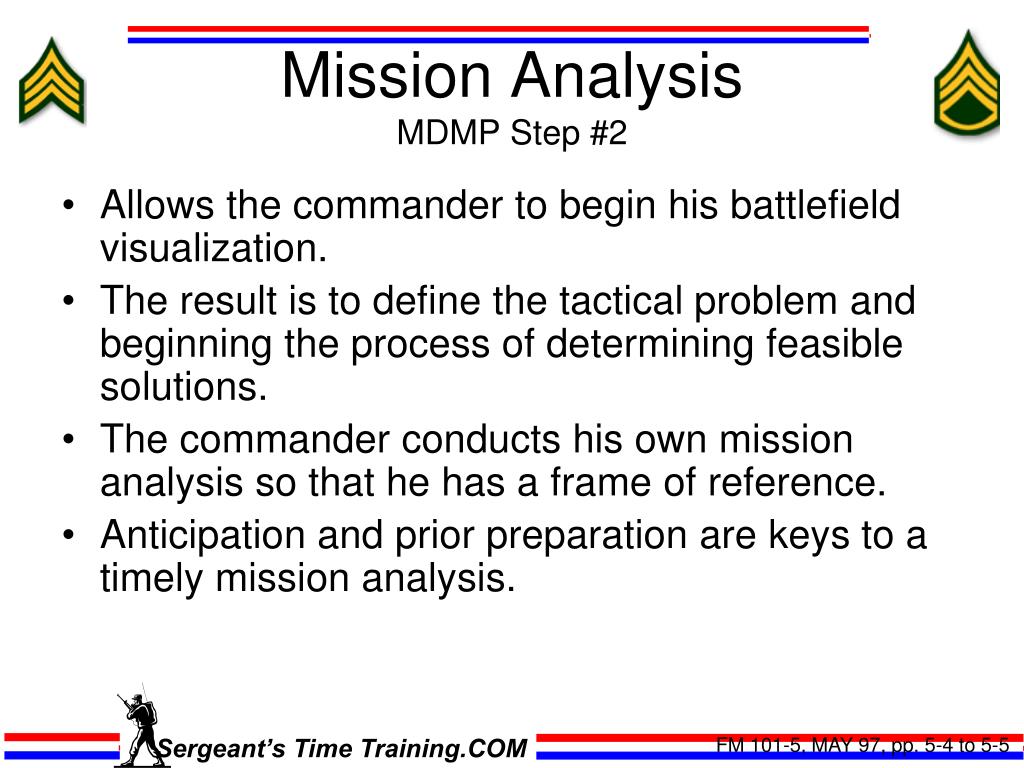 Mission Analysis
MDMP Step #2

• Allows the commander to begin his battlefield visualization.
• The result is to define the tactical problem and beginning the process of determining feasible solutions.
• The commander conducts his own mission analysis so that he has a frame of reference.
• Anticipation and prior preparation are keys to a timely mission analysis.

Sergeant's Time Training.COM

FM 101-5, MAY 97, pp. 5-4 to 5-5